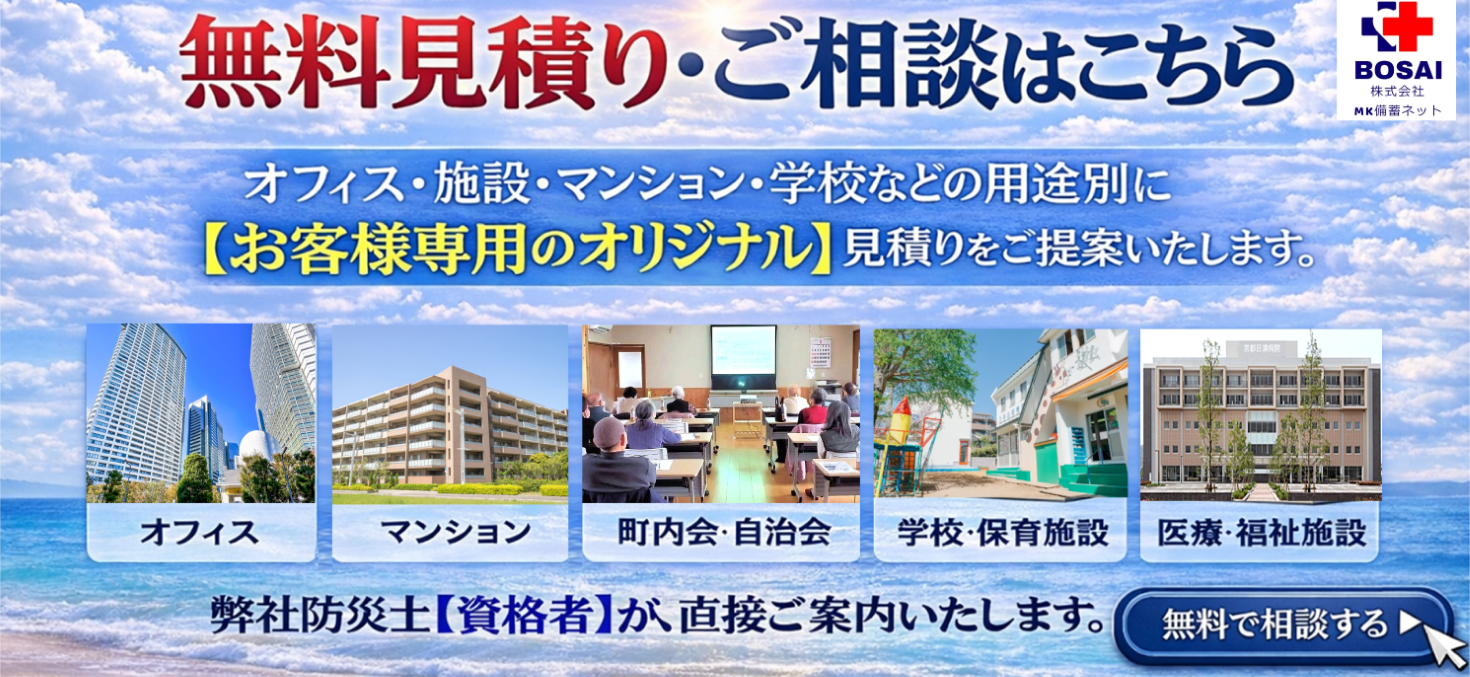 無料見積り・ご相談はこちら

BOSAI
株式会社
MK備蓄ネット

オフィス・施設・マンション・学校などの用途別に
【お客様専用のオリジナル】見積りをご提案いたします。

オフィス
マンション
町内会・自治会
学校・保育施設
医療・福祉施設

弊社防災士【資格者】が、直接ご案内いたします。

無料で相談する ▶